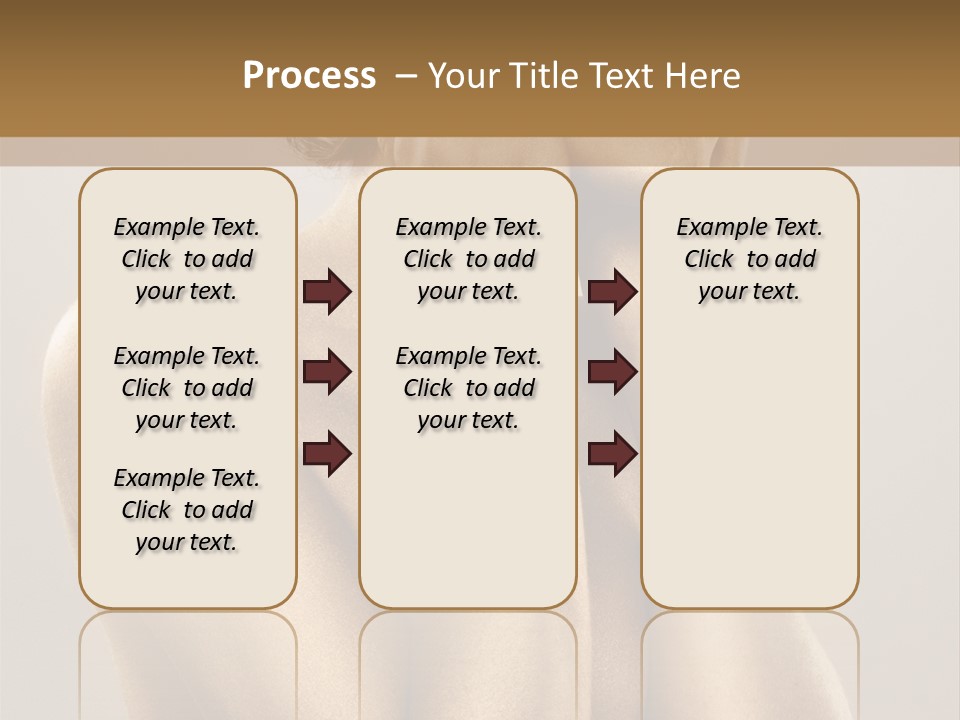 Process – Your Title Text Here

Example Text. Click to add your text.

Example Text. Click to add your text.

Example Text. Click to add your text.

Example Text. Click to add your text.

Example Text. Click to add your text.

Example Text. Click to add your text.